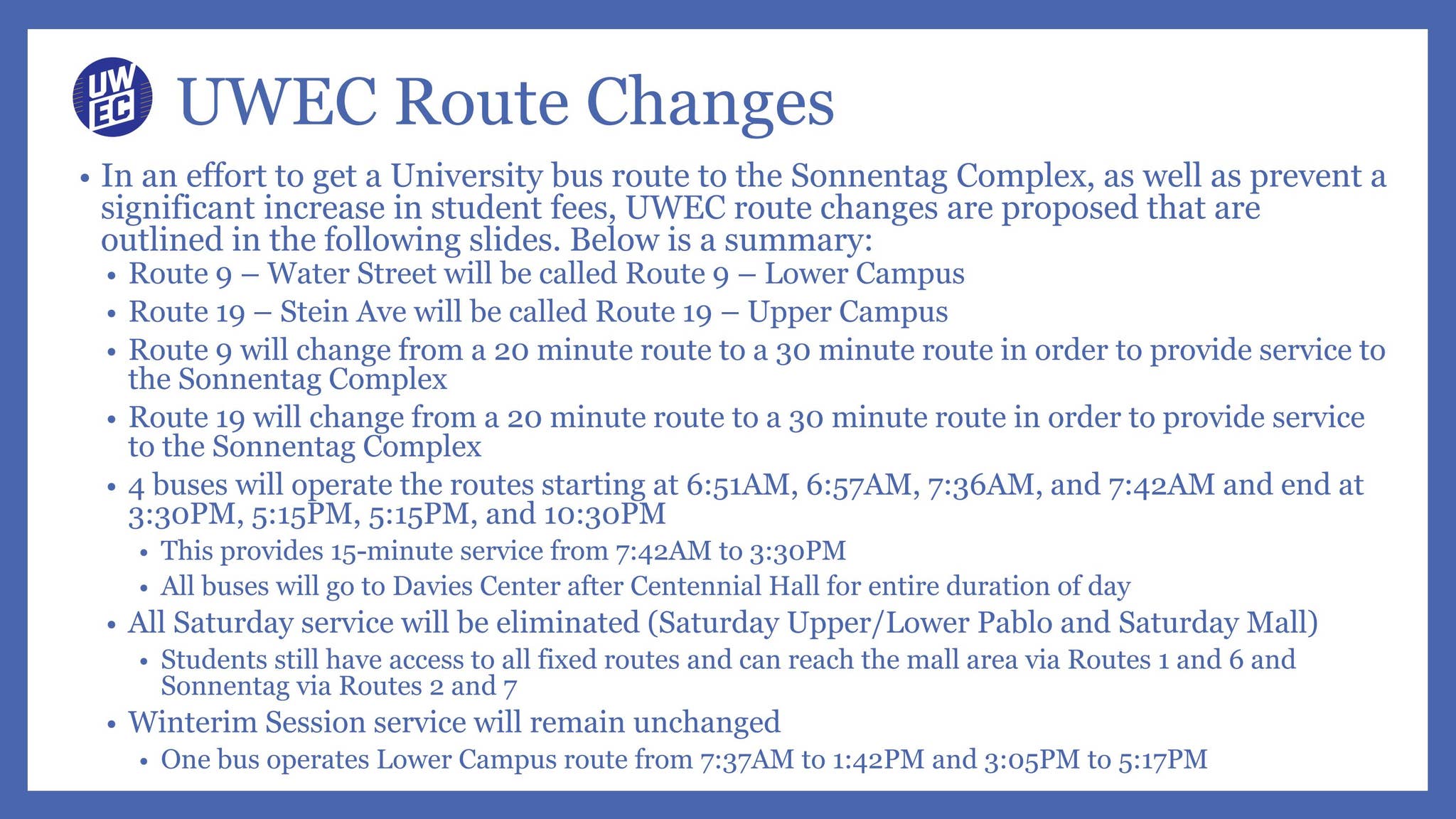 UW EC

UWEC Route Changes

• In an effort to get a University bus route to the Sonnentag Complex, as well as prevent a significant increase in student fees, UWEC route changes are proposed that are outlined in the following slides. Below is a summary:
  • Route 9 – Water Street will be called Route 9 – Lower Campus
  • Route 19 – Stein Ave will be called Route 19 – Upper Campus
  • Route 9 will change from a 20 minute route to a 30 minute route in order to provide service to the Sonnentag Complex
  • Route 19 will change from a 20 minute route to a 30 minute route in order to provide service to the Sonnentag Complex
  • 4 buses will operate the routes starting at 6:51AM, 6:57AM, 7:36AM, and 7:42AM and end at 3:30PM, 5:15PM, 5:15PM, and 10:30PM
    • This provides 15-minute service from 7:42AM to 3:30PM
    • All buses will go to Davies Center after Centennial Hall for entire duration of day
  • All Saturday service will be eliminated (Saturday Upper/Lower Pablo and Saturday Mall)
    • Students still have access to all fixed routes and can reach the mall area via Routes 1 and 6 and Sonnentag via Routes 2 and 7
  • Winterim Session service will remain unchanged
    • One bus operates Lower Campus route from 7:37AM to 1:42PM and 3:05PM to 5:17PM